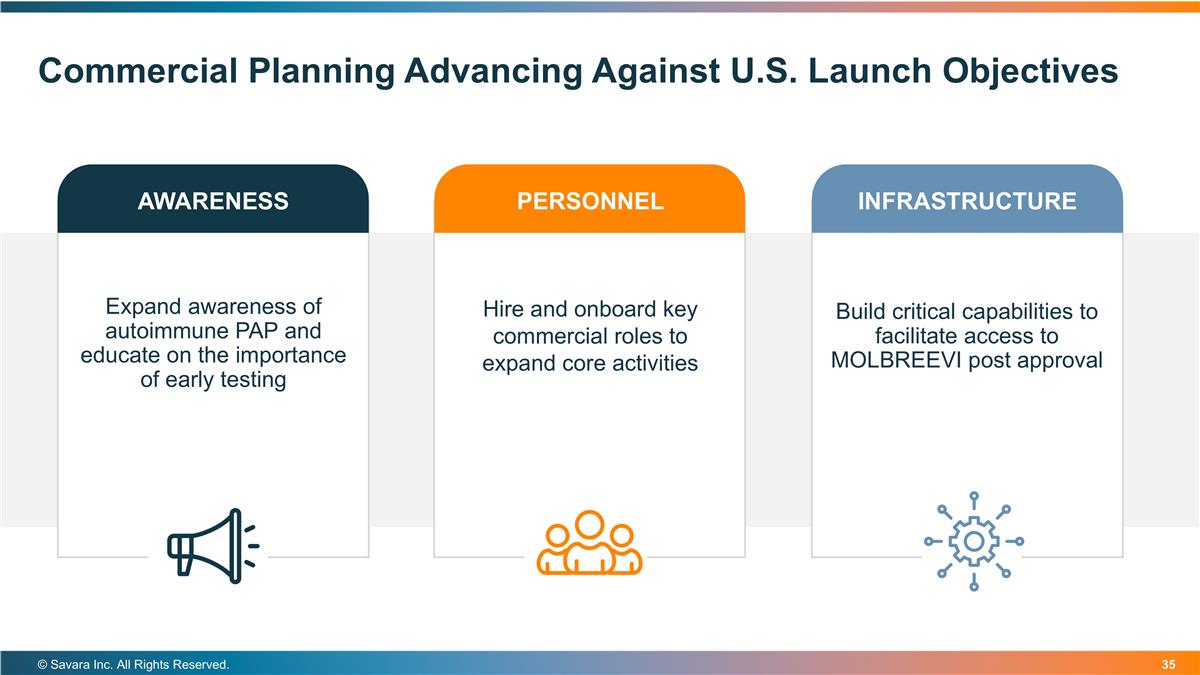 Commercial Planning Advancing Against U.S. Launch Objectives

AWARENESS

Expand awareness of autoimmune PAP and educate on the importance of early testing

PERSONNEL

Hire and onboard key commercial roles to expand core activities

INFRASTRUCTURE

Build critical capabilities to facilitate access to MOLBREEVI post approval

© Savara Inc. All Rights Reserved.

35